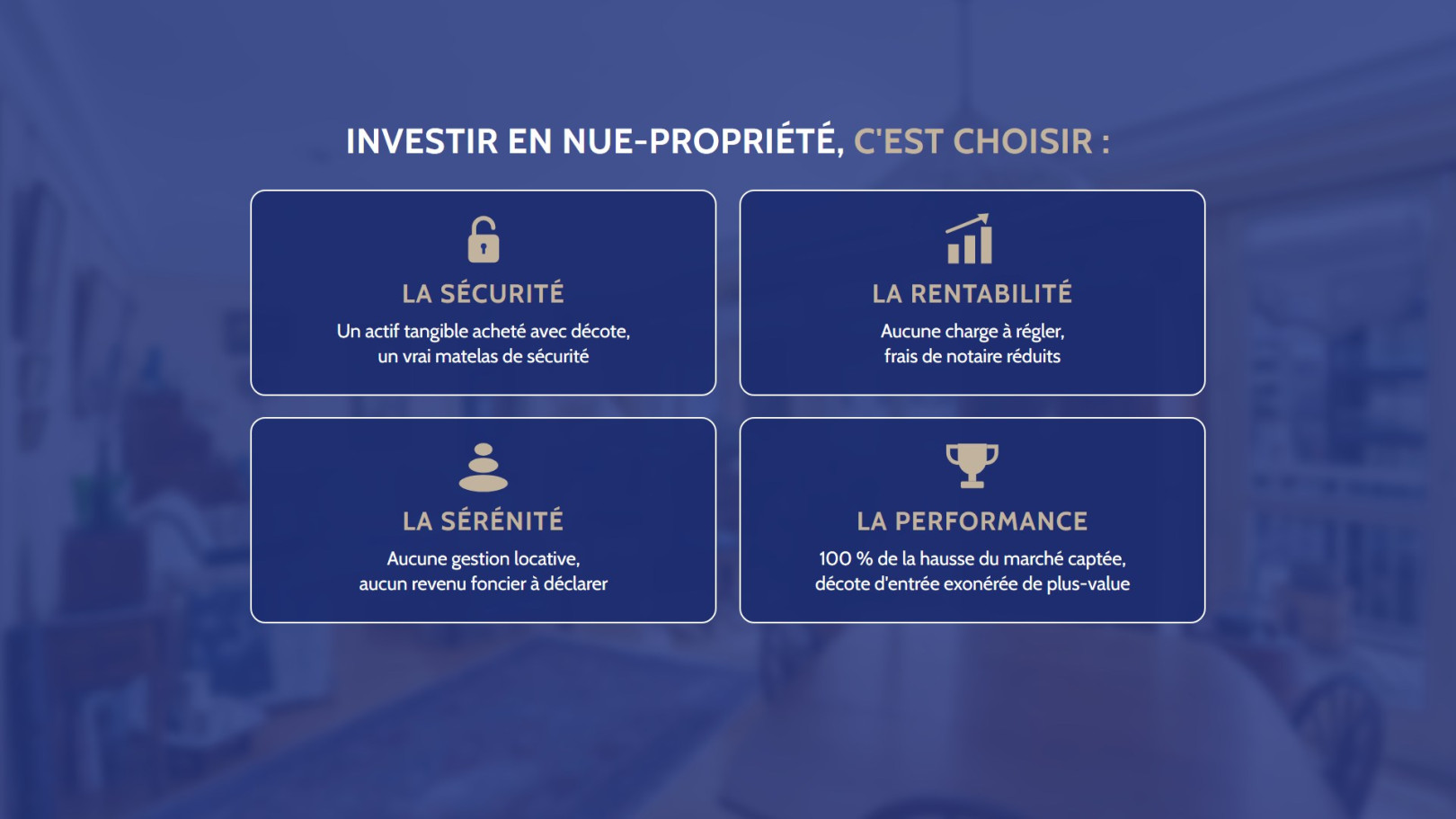 INVESTIR EN NUE-PROPRIÉTÉ, C'EST CHOISIR :

LA SÉCURITÉ
Un actif tangible acheté avec décote, un vrai matelas de sécurité

LA RENTABILITÉ
Aucune charge à régler, frais de notaire réduits

LA SÉRÉNITÉ
Aucune gestion locative, aucun revenu foncier à déclarer

LA PERFORMANCE
100 % de la hausse du marché captée, décote d'entrée exonérée de plus-value